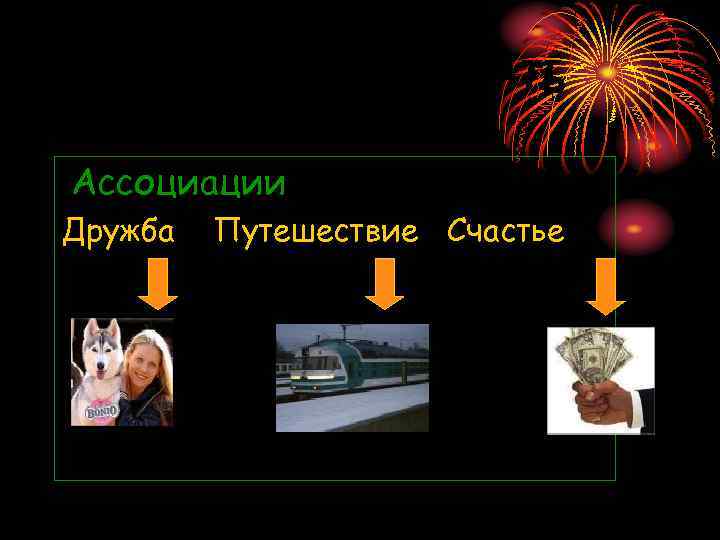 Ассоциации

Дружба Путешествие Счастье

BONIO